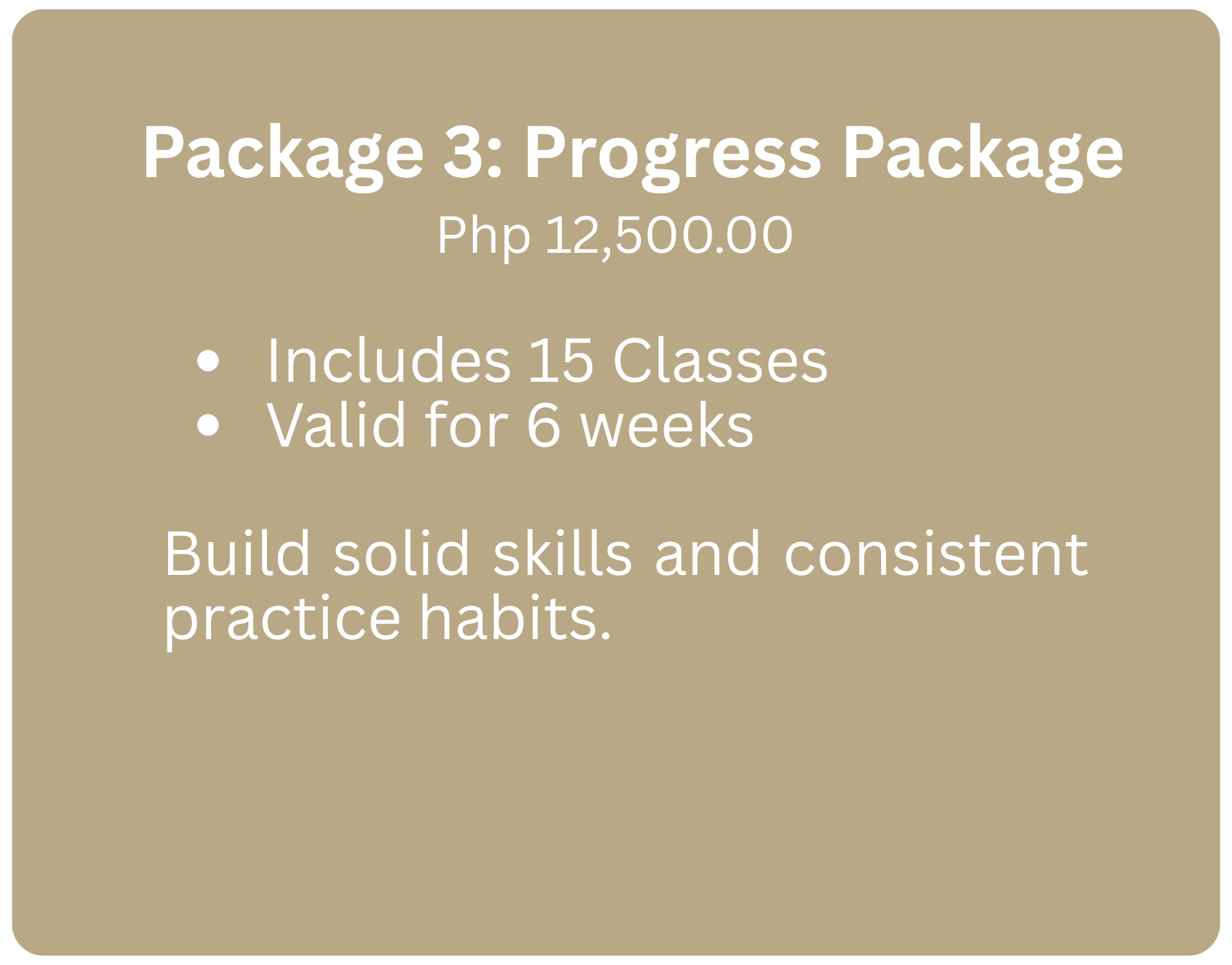 Package 3: Progress Package
Php 12,500.00

- Includes 15 Classes
- Valid for 6 weeks

Build solid skills and consistent practice habits.